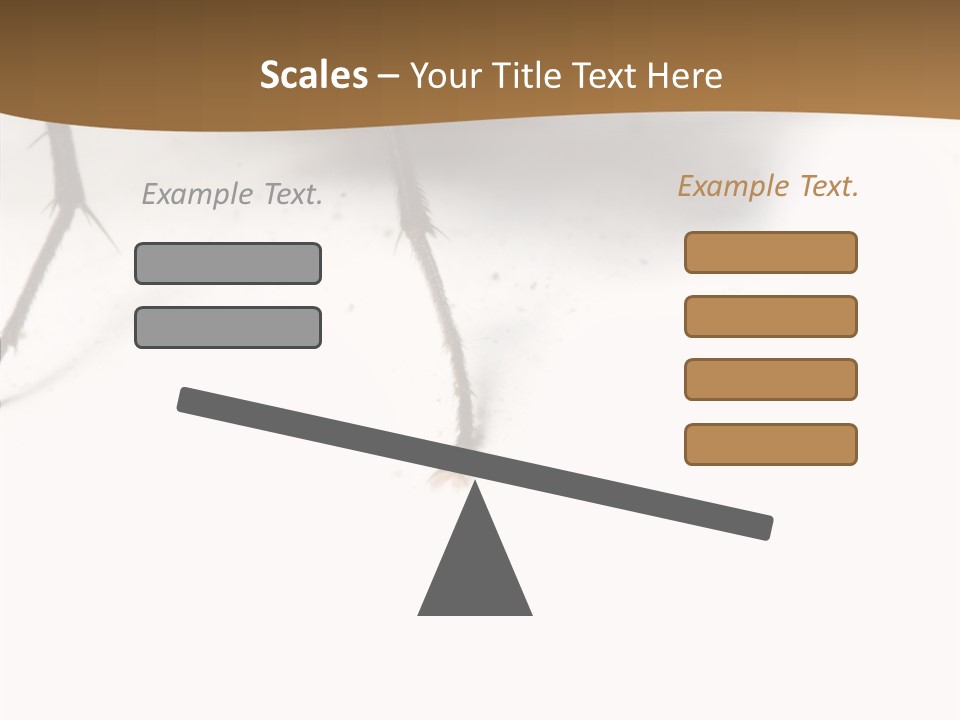 Scales – Your Title Text Here

Example Text.

Example Text.